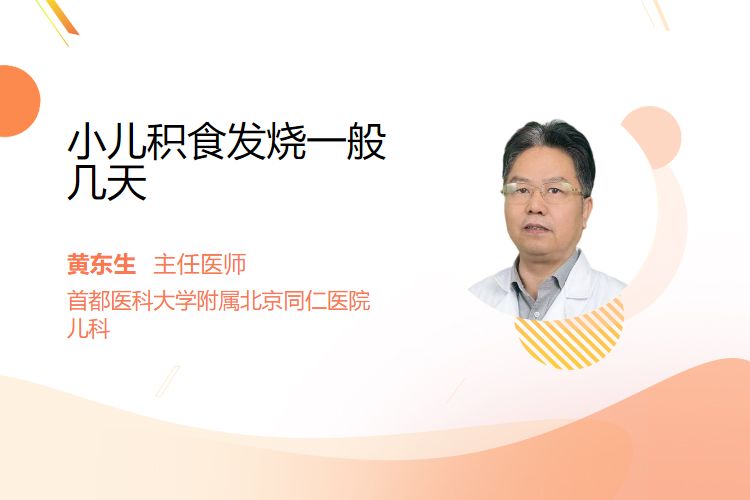 小儿积食发烧一般几天

黄东生 主任医师

首都医科大学附属北京同仁医院
儿科